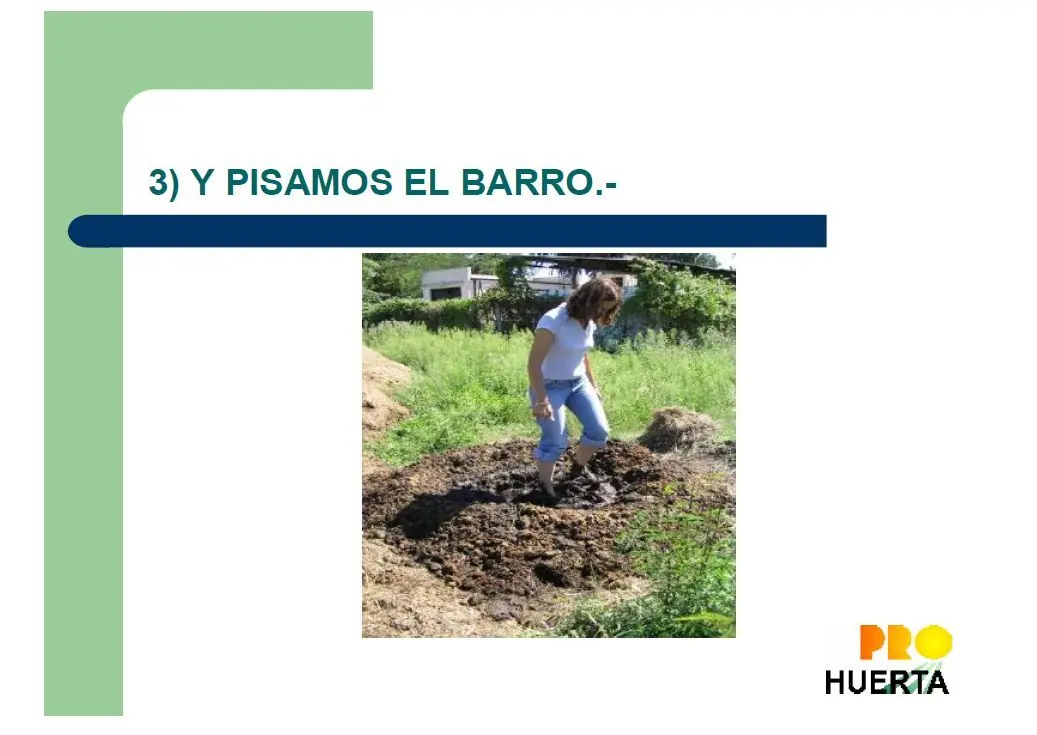 3) Y PISAMOS EL BARRO.-

PRO
HUERTA